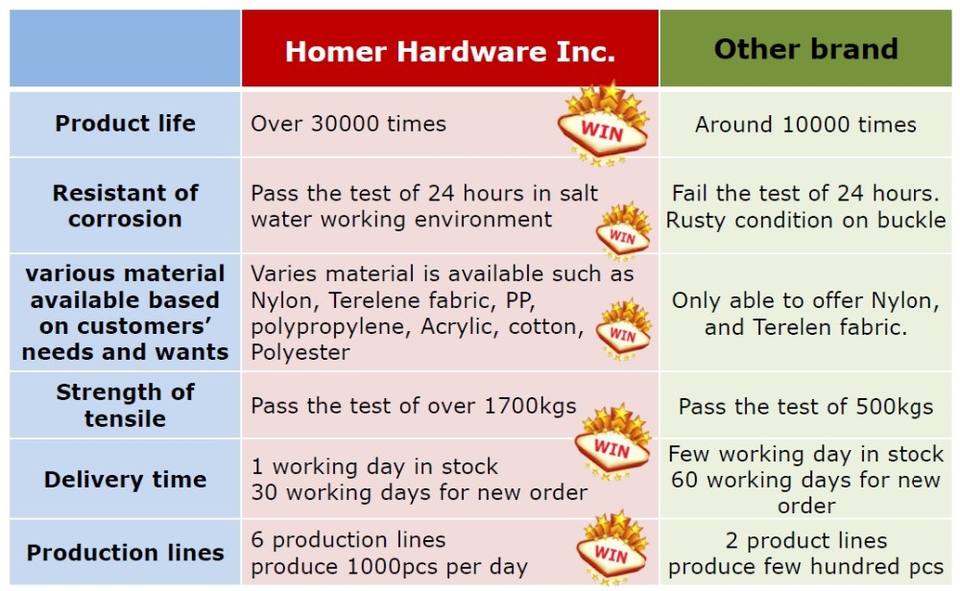 |  | Homer Hardware Inc. | Other brand |
|---|---|---|
| Product life | Over 30000 times WIN | Around 10000 times |
| Resistant of corrosion | Pass the test of 24 hours in salt water working environment WIN | Fail the test of 24 hours. Rusty condition on buckle |
| various material available based on customers' needs and wants | Varies material is available such as Nylon, Terelene fabric, PP, polypropylene, Acrylic, cotton, Polyester WIN | Only able to offer Nylon, and Terelen fabric. |
| Strength of tensile | Pass the test of over 1700kgs WIN | Pass the test of 500kgs |
| Delivery time | 1 working day in stock 30 working days for new order WIN | Few working day in stock 60 working days for new order |
| Production lines | 6 production lines produce 1000pcs per day WIN | 2 product lines produce few hundred pcs |